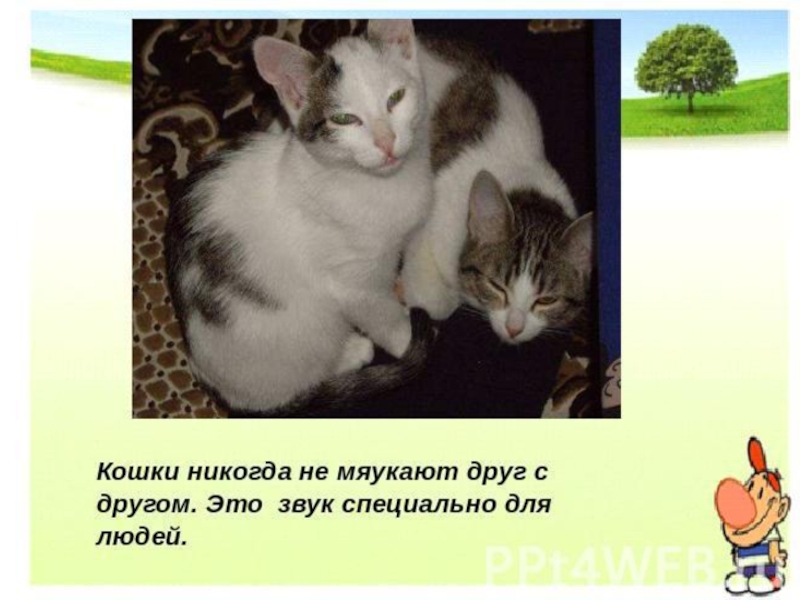 Кошки никогда не мяукают друг с другом. Это звук специально для людей.

PPt4WEB.ru